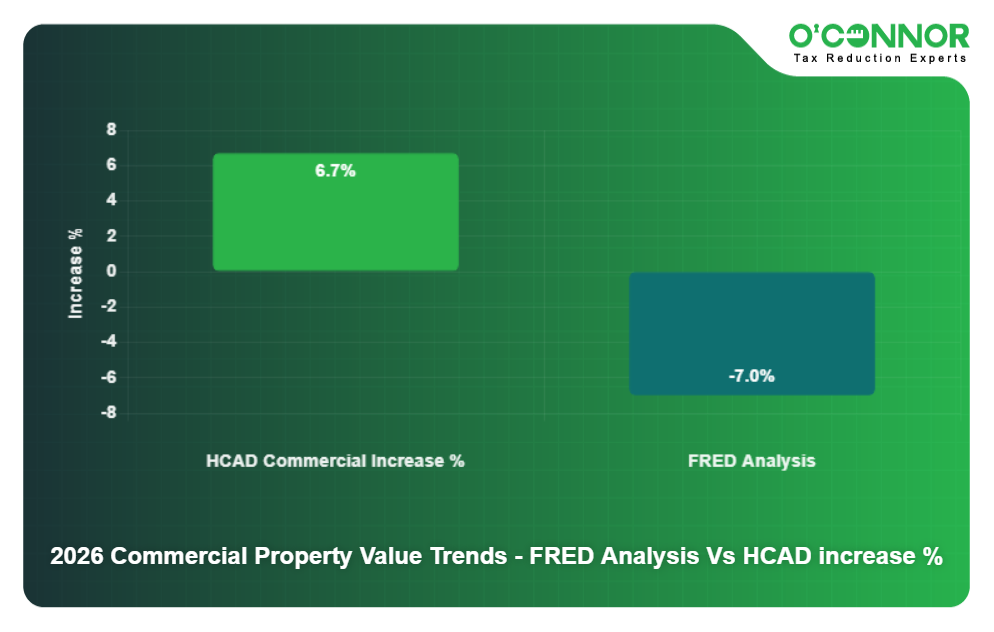 O'CONNOR
Tax Reduction Experts

8
6
4
2
0
-2
-4
-6
-8

Increase %

6.7%

-7.0%

HCAD Commercial Increase %

FRED Analysis

2026 Commercial Property Value Trends - FRED Analysis Vs HCAD increase %